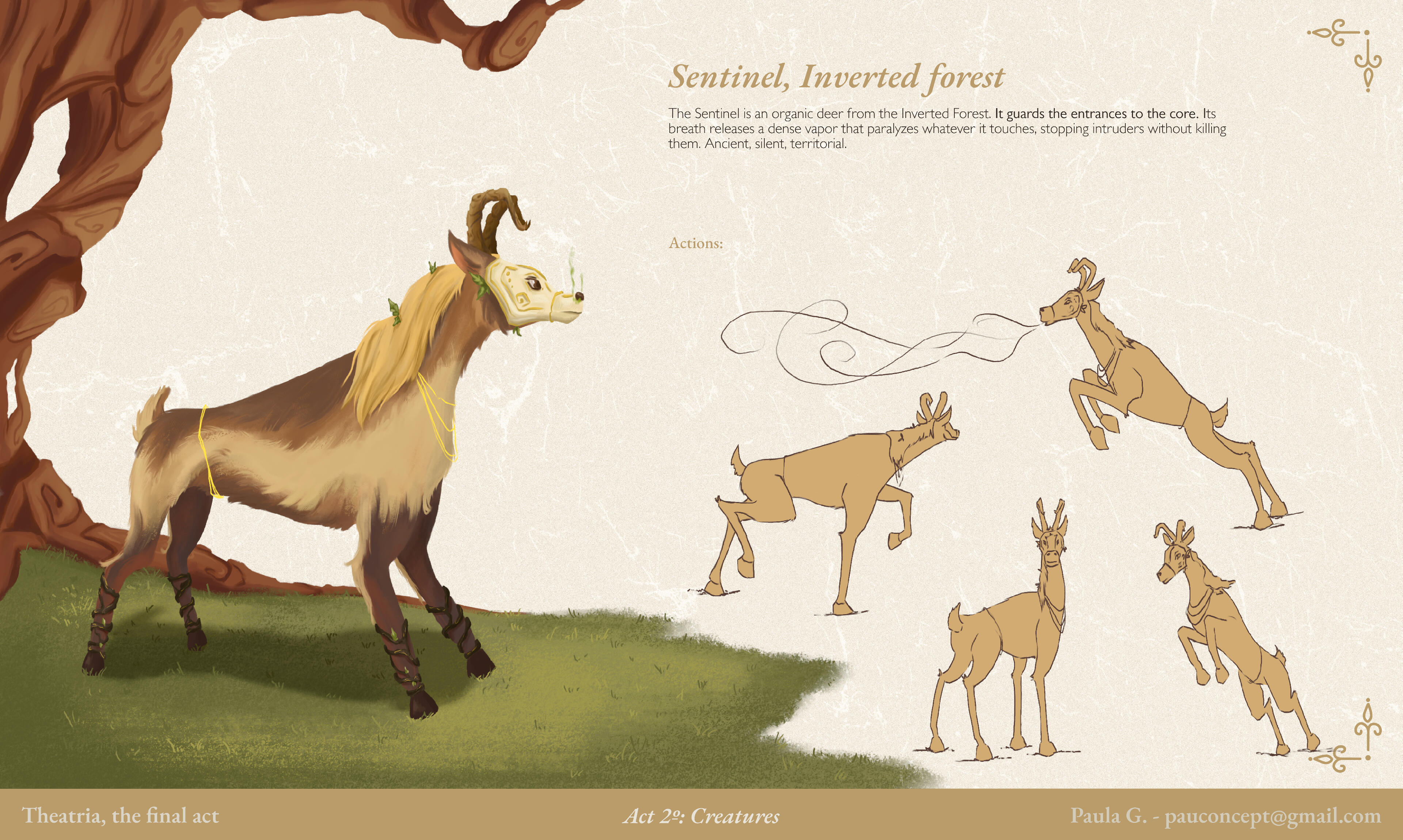 Sentinel, Inverted forest

The Sentinel is an organic deer from the Inverted Forest. It guards the entrances to the core. Its breath releases a dense vapor that paralyzes whatever it touches, stopping intruders without killing them. Ancient, silent, territorial.

Actions:

Theatria, the final act

Act 2º: Creatures

Paula G. - pauconcept@gmail.com